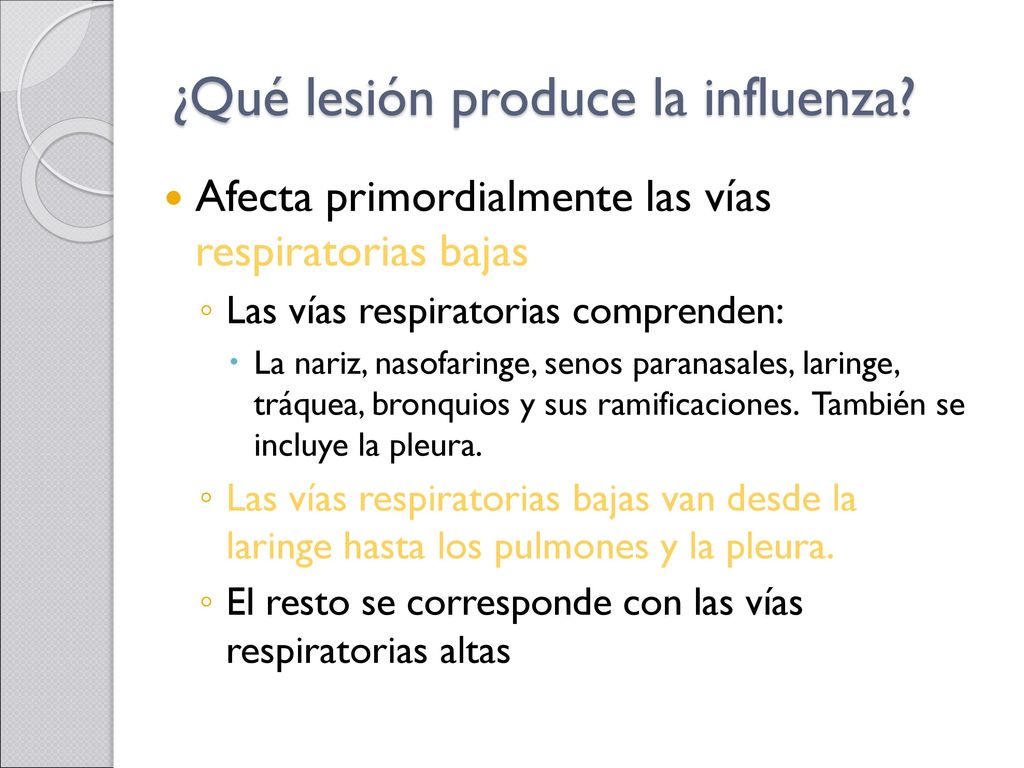 ¿Qué lesión produce la influenza?

Afecta primordialmente las vías respiratorias bajas

Las vías respiratorias comprenden:

La nariz, nasofaringe, senos paranasales, laringe, tráquea, bronquios y sus ramificaciones. También se incluye la pleura.

Las vías respiratorias bajas van desde la laringe hasta los pulmones y la pleura.

El resto se corresponde con las vías respiratorias altas